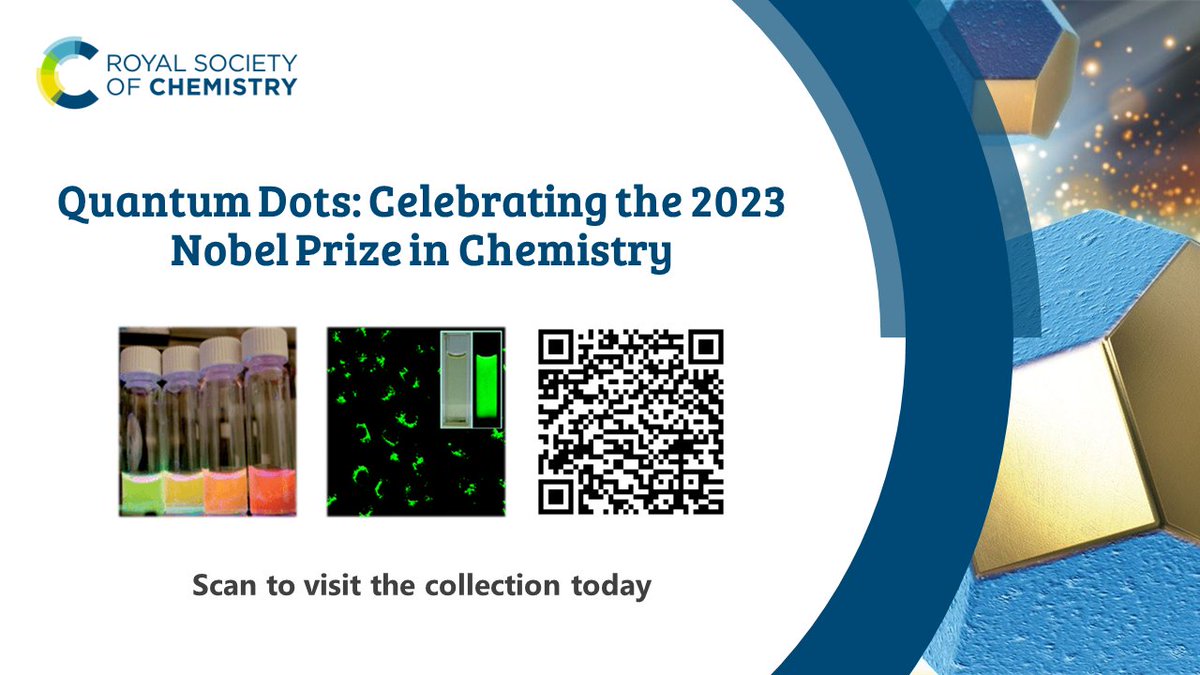 ROYAL SOCIETY OF CHEMISTRY

Quantum Dots: Celebrating the 2023 Nobel Prize in Chemistry

Scan to visit the collection today